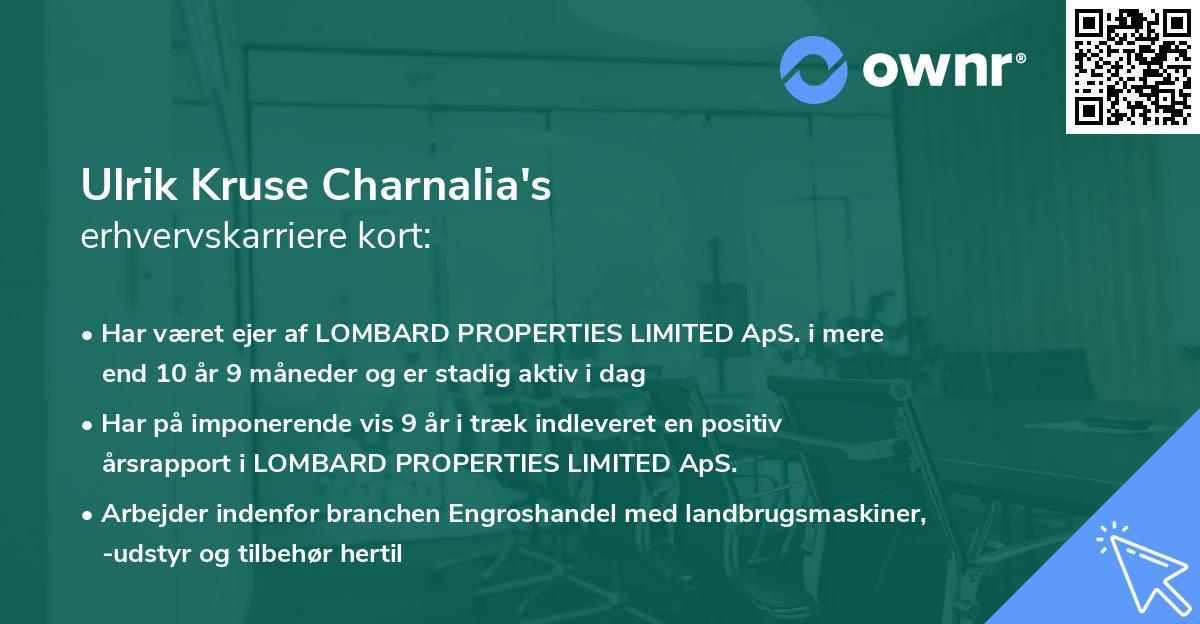 ownr®

Ulrik Kruse Charnalia's
erhvervskarriere kort:

• Har været ejer af LOMBARD PROPERTIES LIMITED ApS. i mere end 10 år 9 måneder og er stadig aktiv i dag

• Har på imponerende vis 9 år i træk indleveret en positiv årsrapport i LOMBARD PROPERTIES LIMITED ApS.

• Arbejder indenfor branchen Engroshandel med landbrugsmaskiner, -udstyr og tilbehør hertil